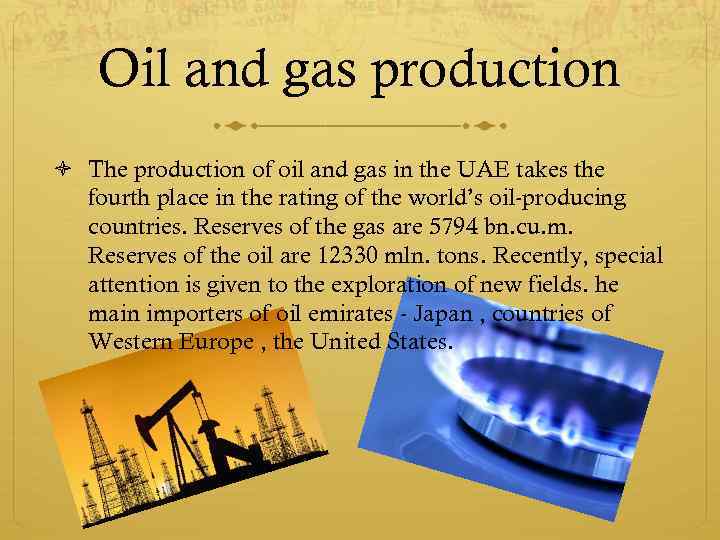 Oil and gas production

The production of oil and gas in the UAE takes the fourth place in the rating of the world's oil-producing countries. Reserves of the gas are 5794 bn.cu.m. Reserves of the oil are 12330 mln. tons. Recently, special attention is given to the exploration of new fields. he main importers of oil emirates - Japan , countries of Western Europe , the United States.